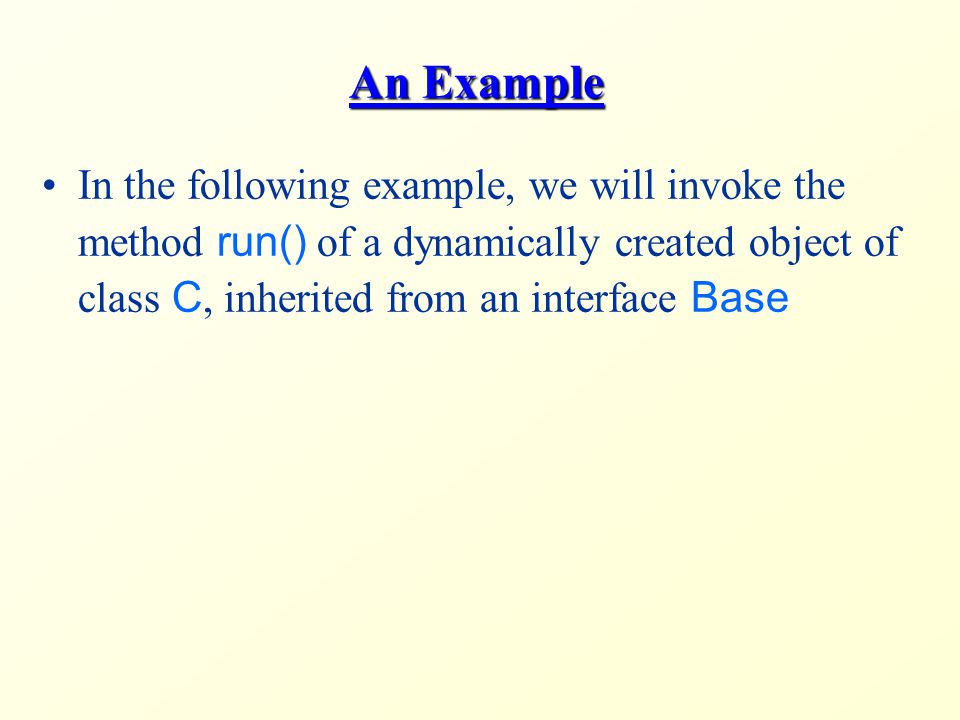 An Example

• In the following example, we will invoke the method run() of a dynamically created object of class C, inherited from an interface Base